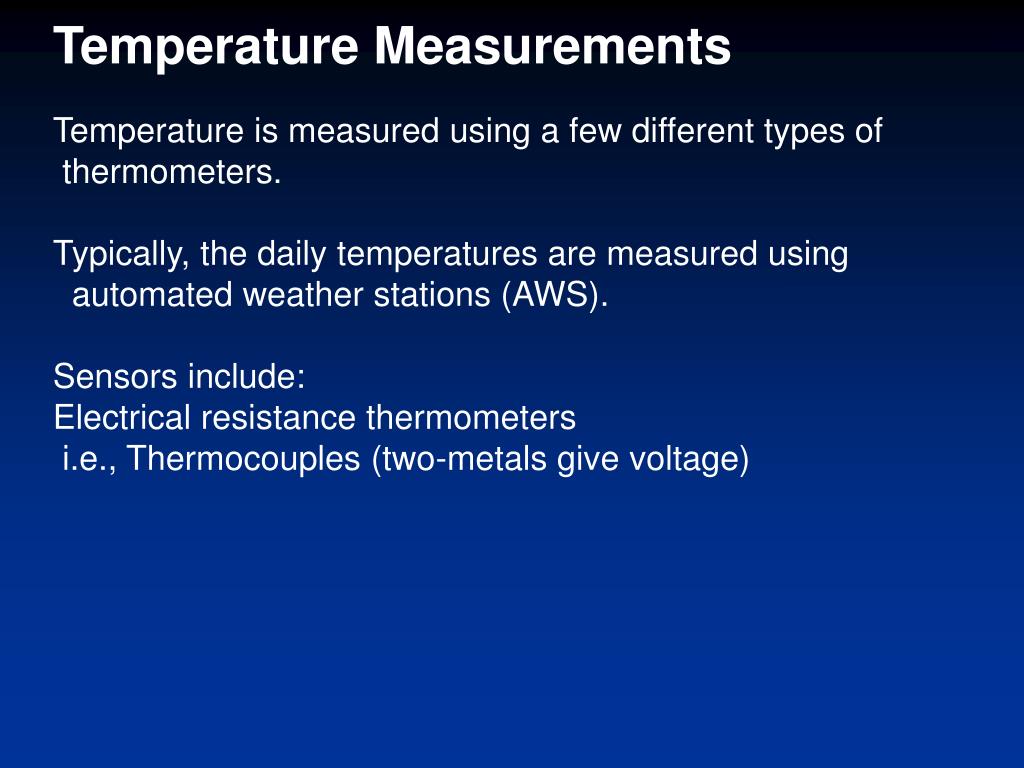 Temperature Measurements

Temperature is measured using a few different types of thermometers.

Typically, the daily temperatures are measured using automated weather stations (AWS).

Sensors include:
Electrical resistance thermometers
i.e., Thermocouples (two-metals give voltage)